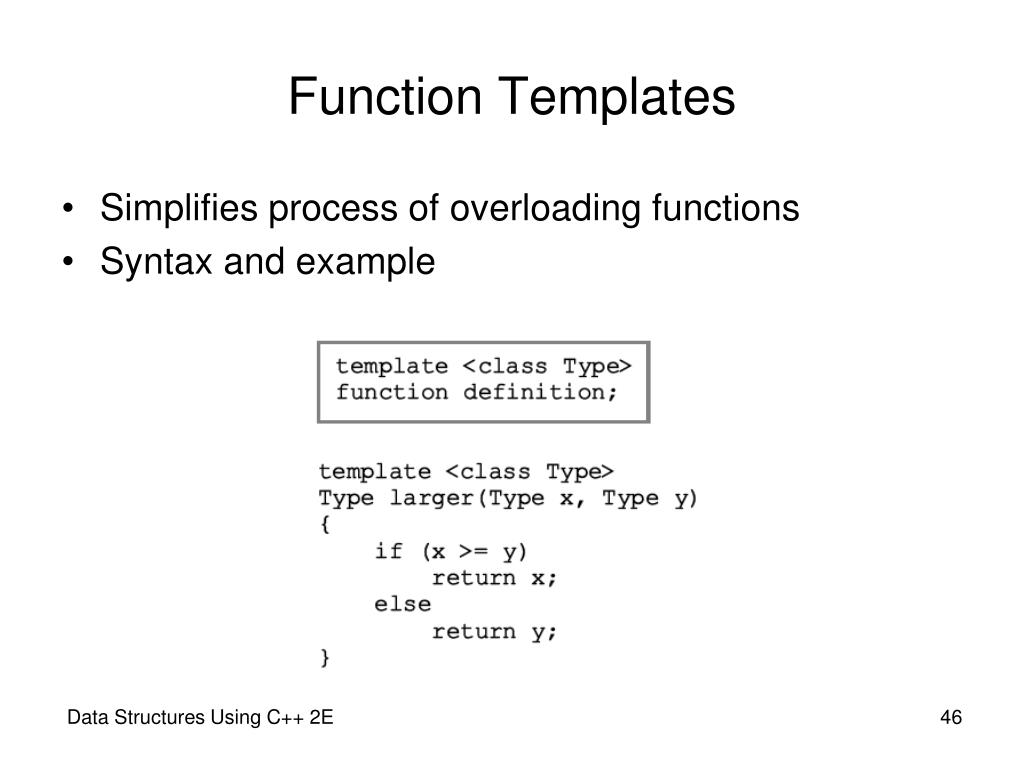 Function Templates

• Simplifies process of overloading functions
• Syntax and example

template <class Type>
function definition;

template <class Type>
Type larger(Type x, Type y)
{
    if (x >= y)
        return x;
    else
        return y;
}

Data Structures Using C++ 2E

46